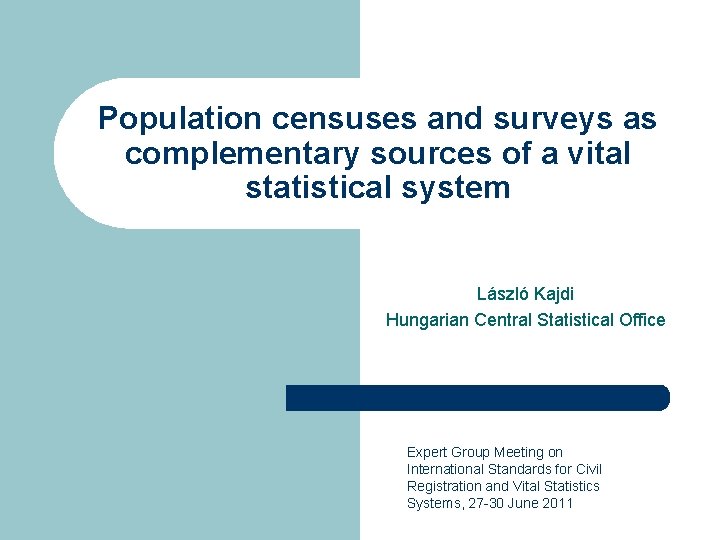 Population censuses and surveys as complementary sources of a vital statistical system

László Kajdi

Hungarian Central Statistical Office

Expert Group Meeting on International Standards for Civil Registration and Vital Statistics Systems, 27-30 June 2011